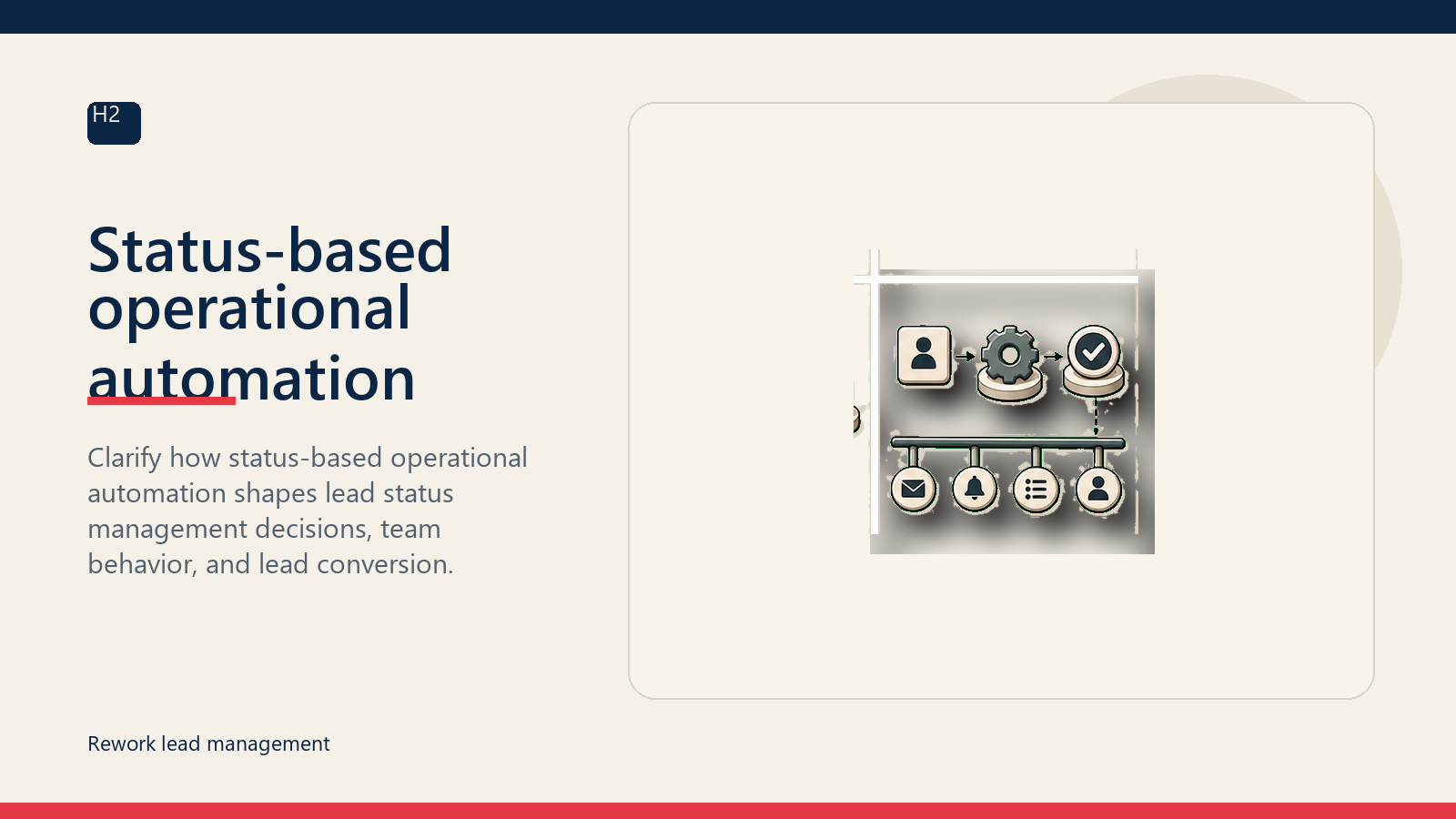 H2

Status-based operational automation

Clarify how status-based operational automation shapes lead status management decisions, team behavior, and lead conversion.

Rework lead management